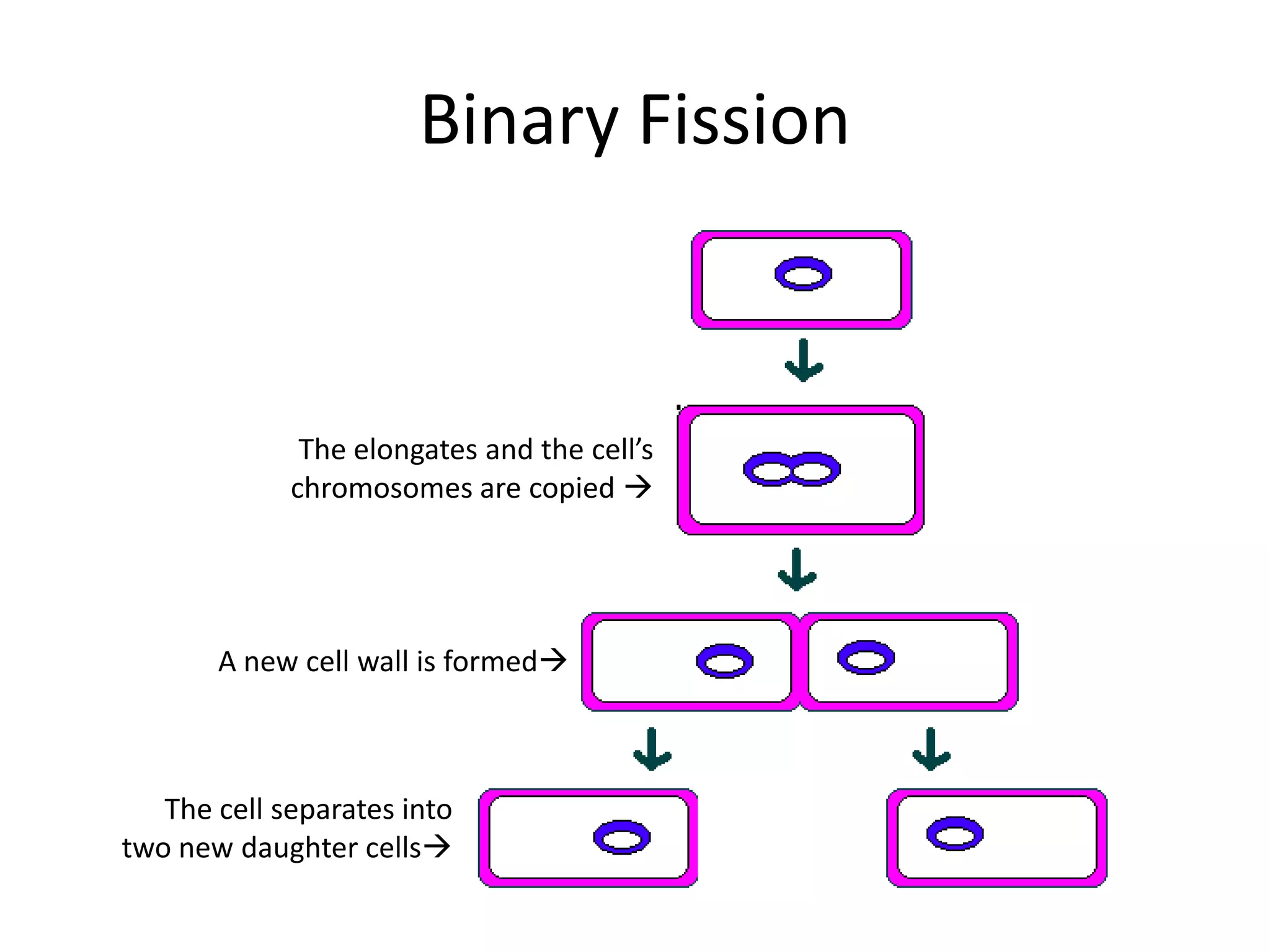 Binary Fission

The elongates and the cell's chromosomes are copied →

A new cell wall is formed→

The cell separates into two new daughter cells→